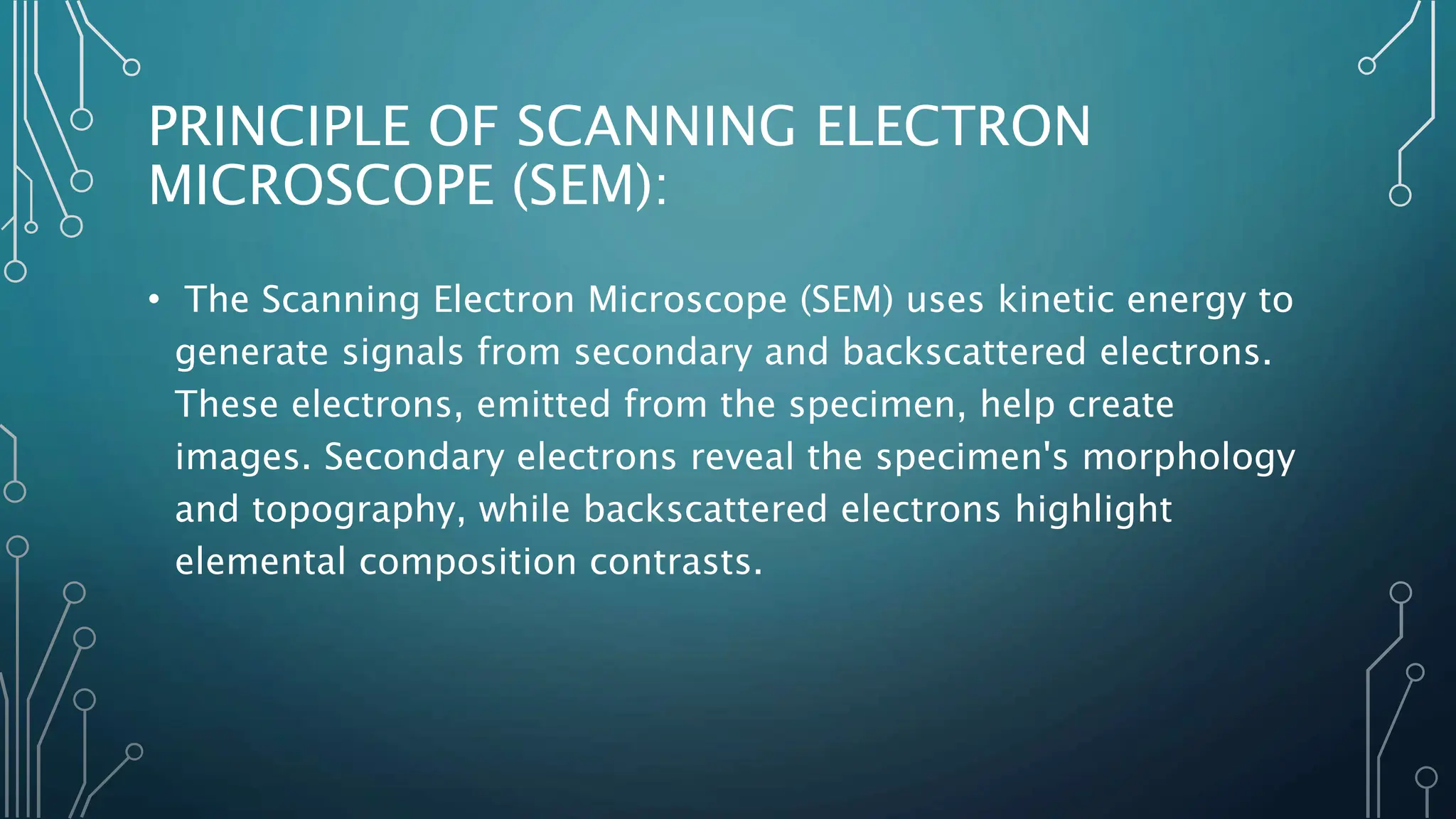 PRINCIPLE OF SCANNING ELECTRON MICROSCOPE (SEM):

• The Scanning Electron Microscope (SEM) uses kinetic energy to generate signals from secondary and backscattered electrons. These electrons, emitted from the specimen, help create images. Secondary electrons reveal the specimen's morphology and topography, while backscattered electrons highlight elemental composition contrasts.